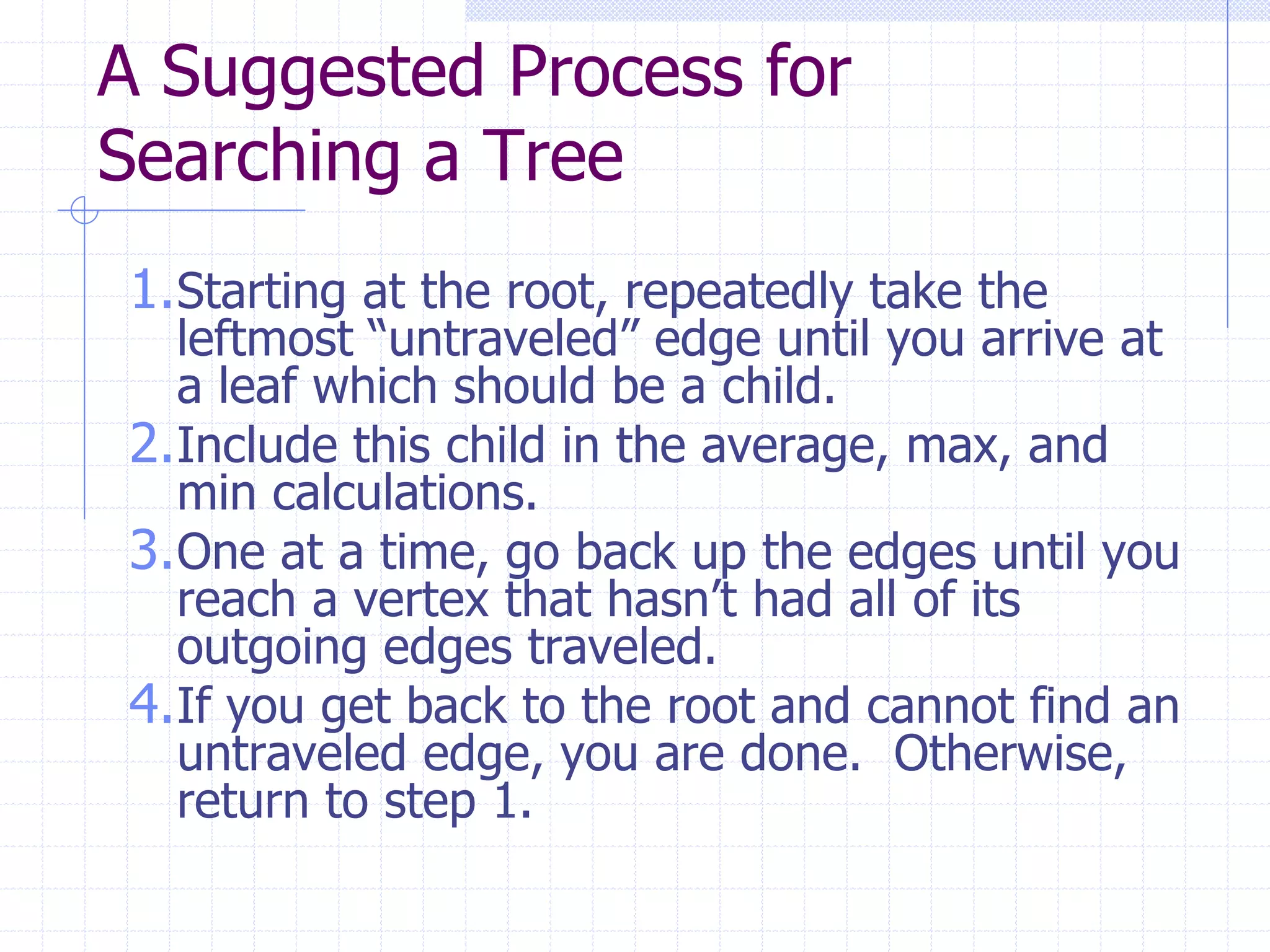 A Suggested Process for Searching a Tree

1. Starting at the root, repeatedly take the leftmost “untraveled” edge until you arrive at a leaf which should be a child.
2. Include this child in the average, max, and min calculations.
3. One at a time, go back up the edges until you reach a vertex that hasn’t had all of its outgoing edges traveled.
4. If you get back to the root and cannot find an untraveled edge, you are done. Otherwise, return to step 1.